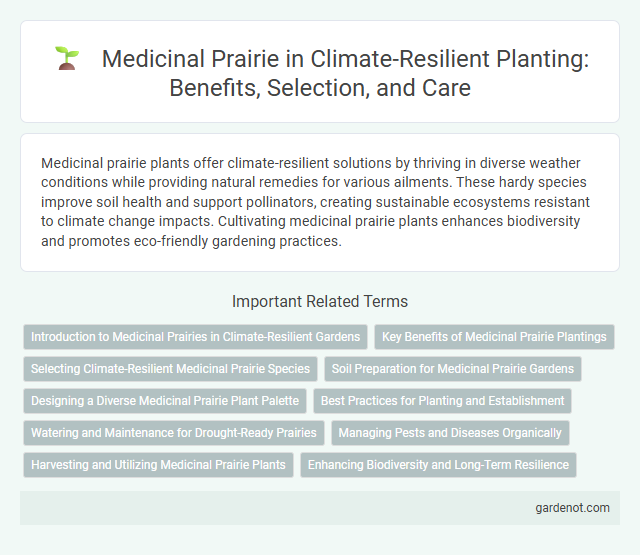 Medicinal Prairie in Climate-Resilient Planting: Benefits, Selection, and Care

Medicinal prairie plants offer climate-resilient solutions by thriving in diverse weather conditions while providing natural remedies for various ailments. These hardy species improve soil health and support pollinators, creating sustainable ecosystems resistant to climate change impacts. Cultivating medicinal prairie plants enhances biodiversity and promotes eco-friendly gardening practices.

Important Related Terms

Introduction to Medicinal Prairies in Climate-Resilient Gardens

Key Benefits of Medicinal Prairie Plantings

Selecting Climate-Resilient Medicinal Prairie Species

Soil Preparation for Medicinal Prairie Gardens

Designing a Diverse Medicinal Prairie Plant Palette

Best Practices for Planting and Establishment

Watering and Maintenance for Drought-Ready Prairies

Managing Pests and Diseases Organically

Harvesting and Utilizing Medicinal Prairie Plants

Enhancing Biodiversity and Long-Term Resilience

gardenot.com